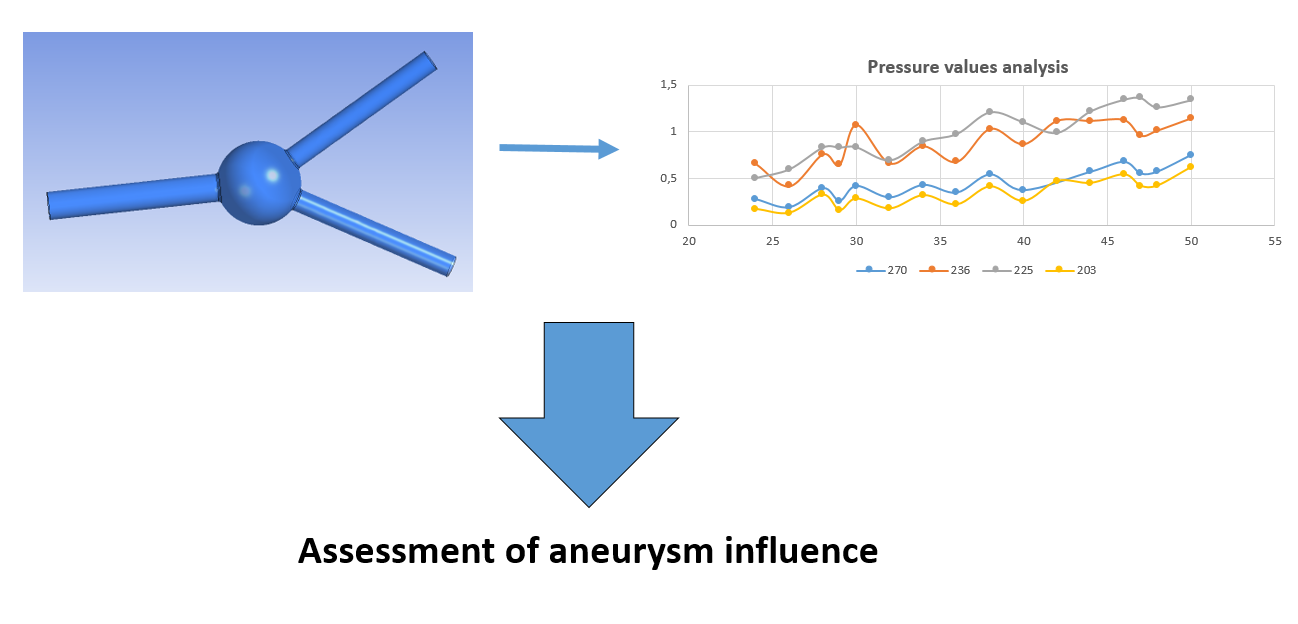 Pressure values analysis

1,5
1
0,5
0
20
25
30
35
40
45
50
55

270
236
225
203

Assessment of aneurysm influence